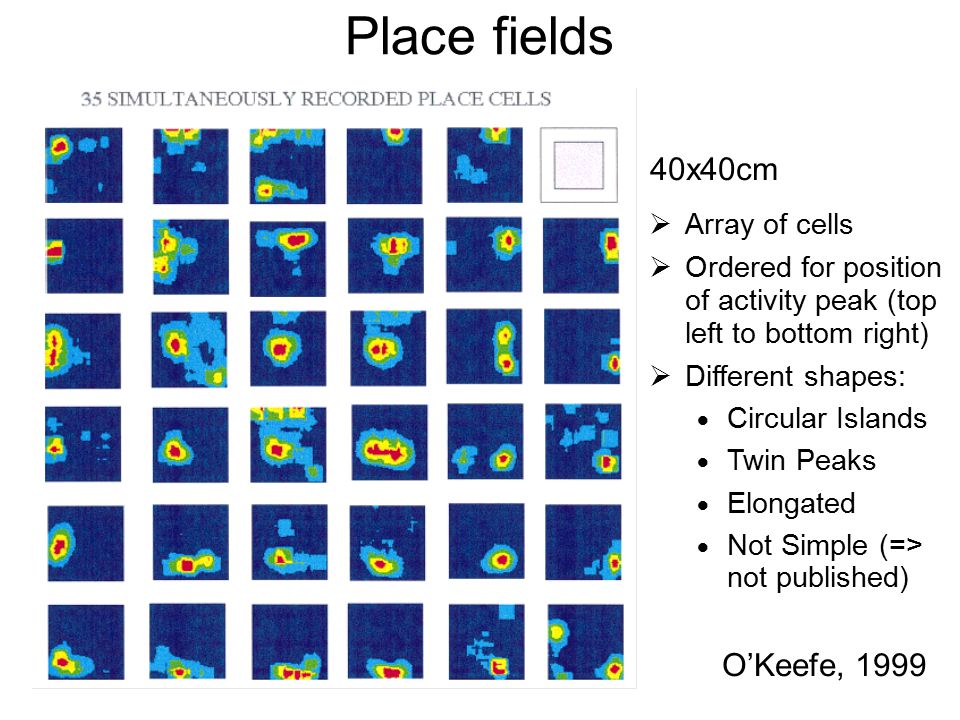 Place fields

35 SIMULTANEOUSLY RECORDED PLACE CELLS

40x40cm

➢ Array of cells

➢ Ordered for position of activity peak (top left to bottom right)

➢ Different shapes:

• Circular Islands

• Twin Peaks

• Elongated

• Not Simple (=> not published)

O'Keefe, 1999